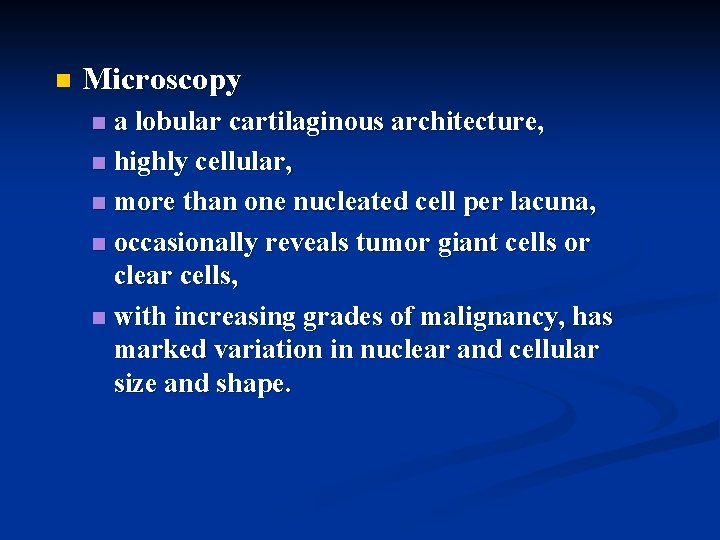 Microscopy

a lobular cartilaginous architecture,

highly cellular,

more than one nucleated cell per lacuna,

occasionally reveals tumor giant cells or clear cells,

with increasing grades of malignancy, has marked variation in nuclear and cellular size and shape.